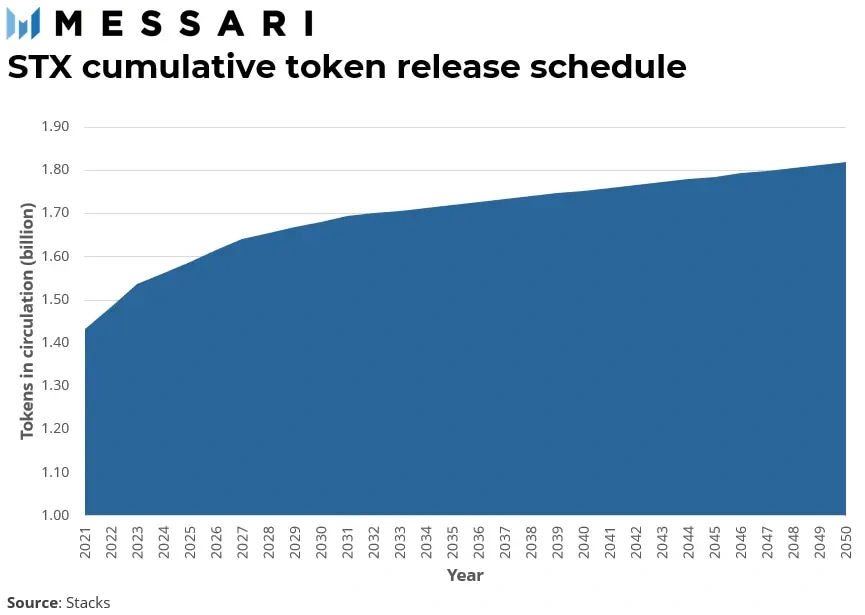 MESSARI

STX cumulative token release schedule

Tokens in circulation (billion)

1.90
1.80
1.70
1.60
1.50
1.40
1.30
1.20
1.10
1.00

2021 2022 2023 2024 2025 2026 2027 2028 2029 2030 2031 2032 2033 2034 2035 2036 2037 2038 2039 2040 2041 2042 2043 2044 2045 2046 2047 2048 2049 2050

Year

Source: Stacks